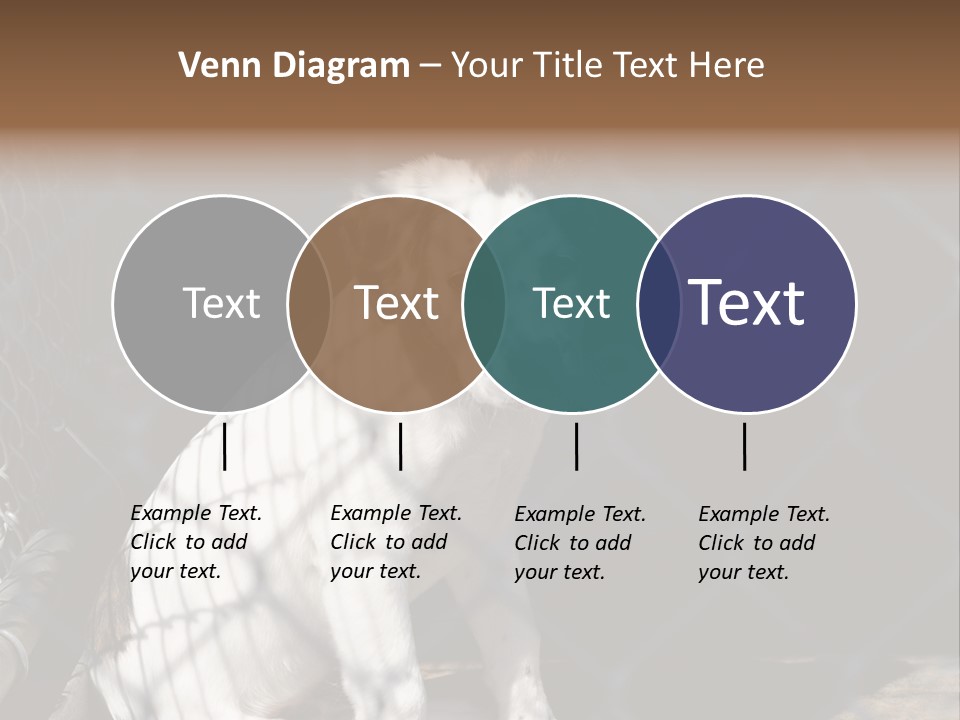 Venn Diagram – Your Title Text Here

Text

Text

Text

Text

Example Text. Click to add your text.

Example Text. Click to add your text.

Example Text. Click to add your text.

Example Text. Click to add your text.